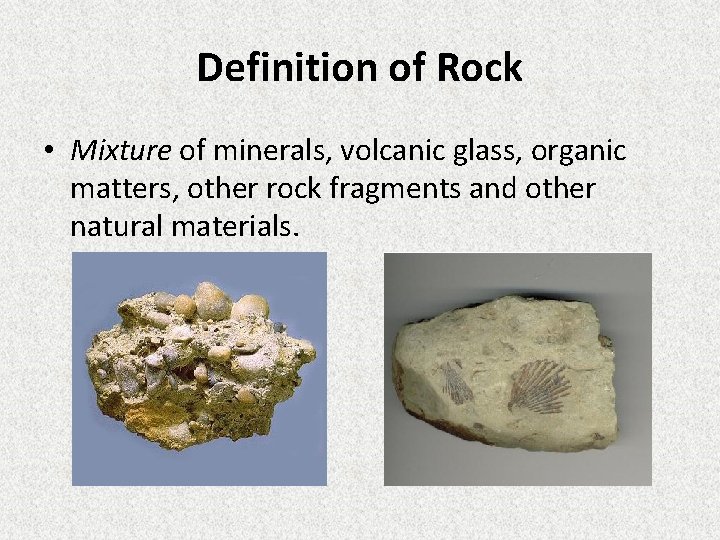 Definition of Rock

• Mixture of minerals, volcanic glass, organic matters, other rock fragments and other natural materials.